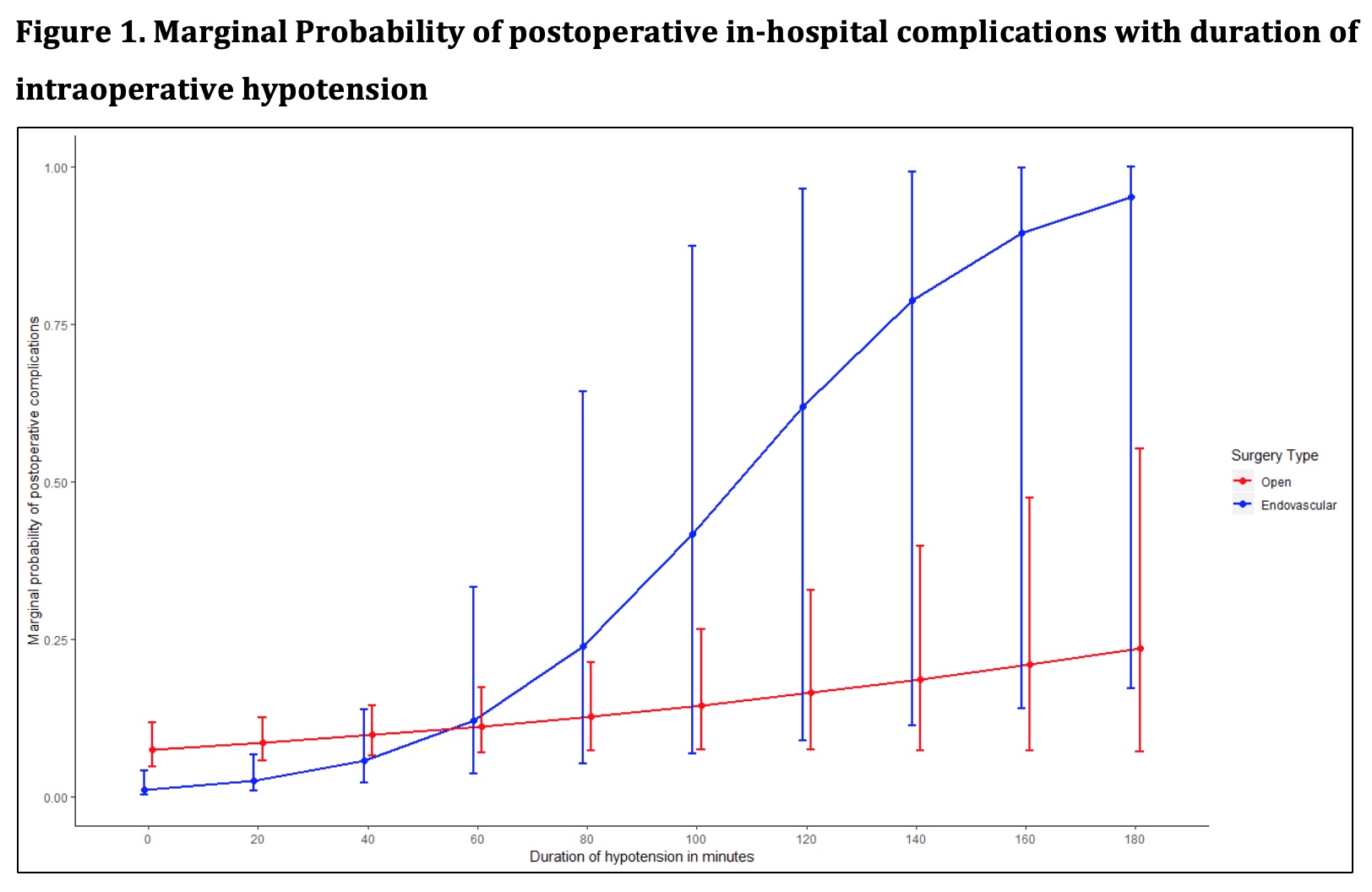 Figure 1. Marginal Probability of postoperative in-hospital complications with duration of intraoperative hypotension

Marginal probability of postoperative complications

1.00
0.75
0.50
0.25
0.00

0
20
40
60
80
100
120
140
160
180

Duration of hypotension in minutes

Surgery Type
Open
Endovascular